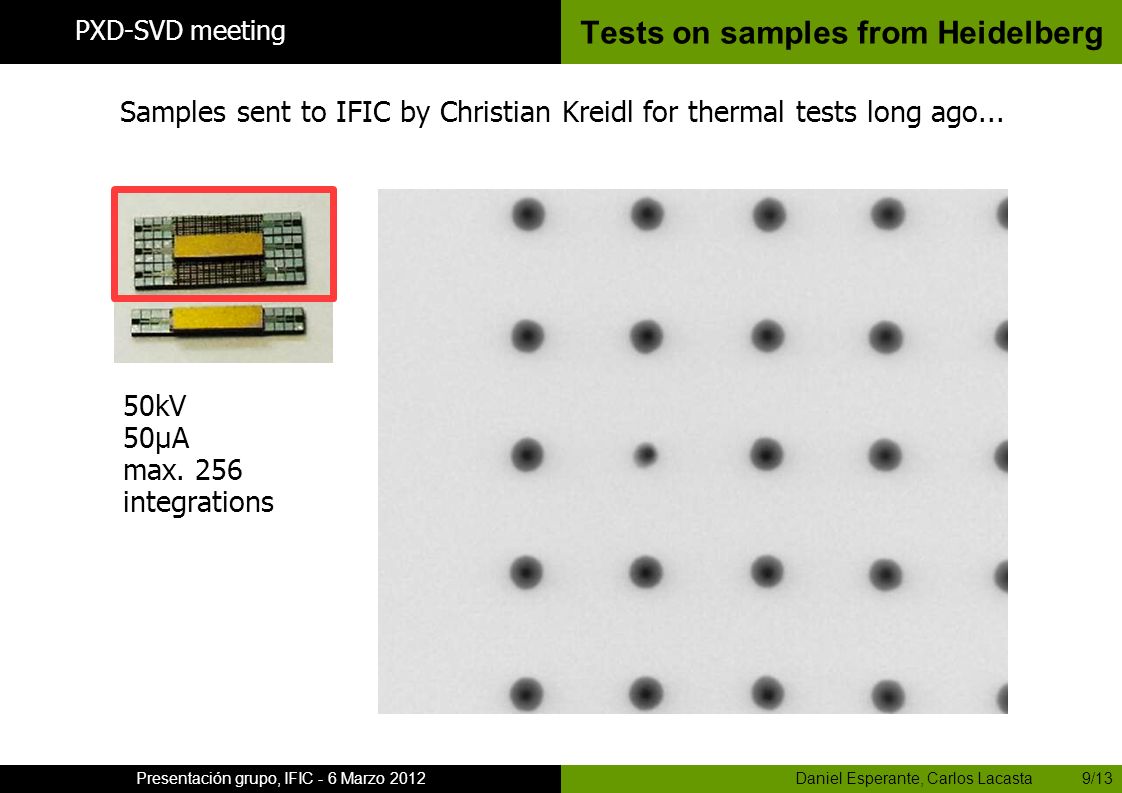 PXD-SVD meeting

Tests on samples from Heidelberg

Samples sent to IFIC by Christian Kreidl for thermal tests long ago...

50kV
50μA
max. 256 integrations

Presentación grupo, IFIC - 6 Marzo 2012

Daniel Esperante, Carlos Lacasta

9/13